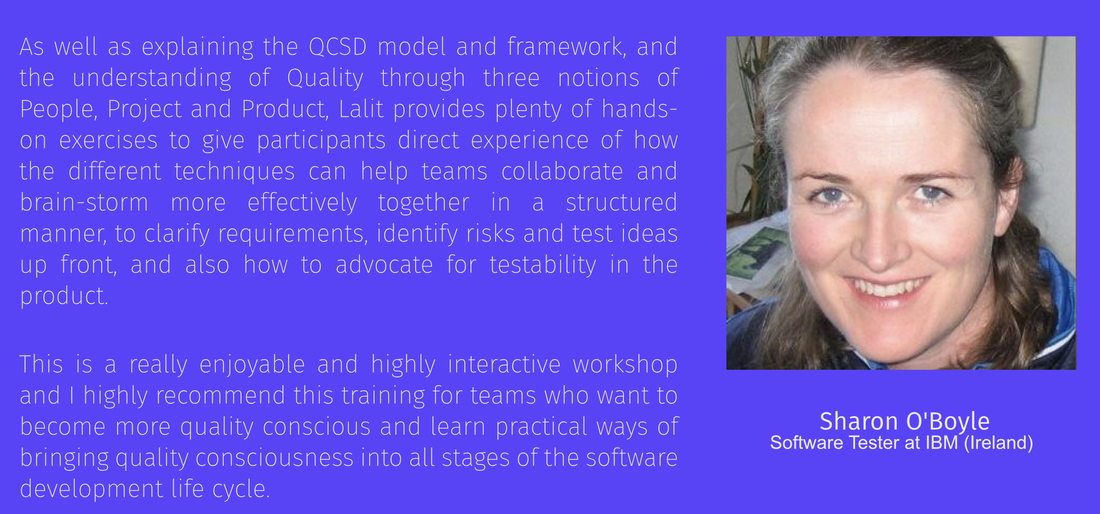 As well as explaining the QCSD model and framework, and the understanding of Quality through three notions of People, Project and Product, Lalit provides plenty of hands-on exercises to give participants direct experience of how the different techniques can help teams collaborate and brain-storm more effectively together in a structured manner, to clarify requirements, identify risks and test ideas up front, and also how to advocate for testability in the product.

This is a really enjoyable and highly interactive workshop and I highly recommend this training for teams who want to become more quality conscious and learn practical ways of bringing quality consciousness into all stages of the software development life cycle.

Sharon O'Boyle
Software Tester at IBM (Ireland)